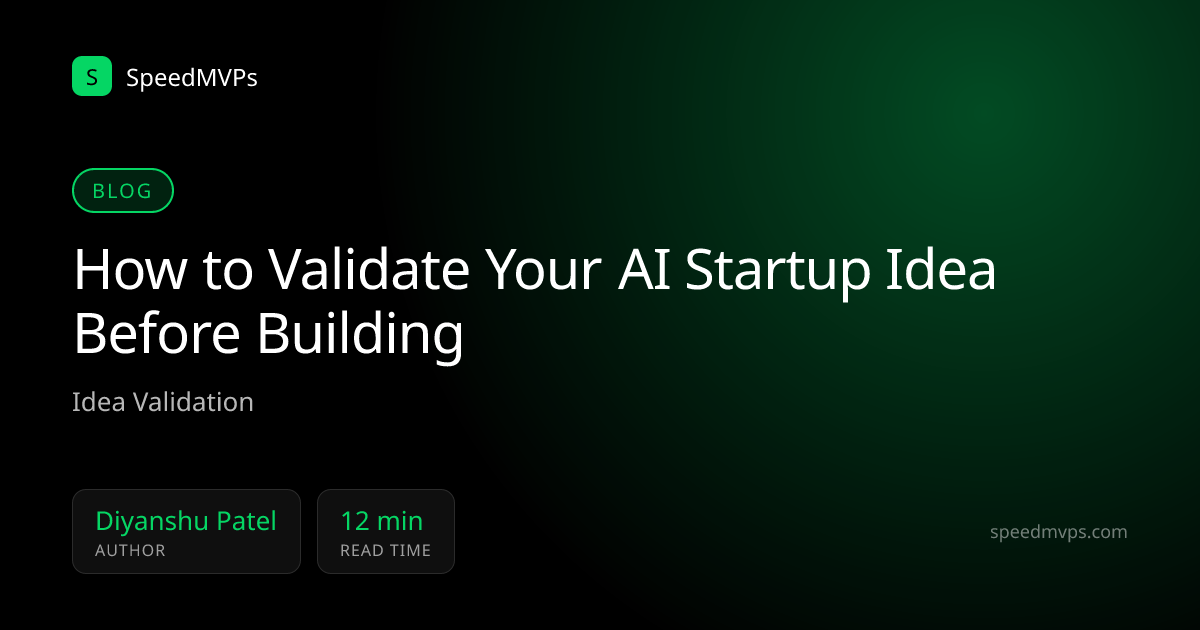 S SpeedMVPs

BLOG

How to Validate Your AI Startup Idea Before Building

Idea Validation

Diyanshu Patel
AUTHOR

12 min
READ TIME

speedmvps.com